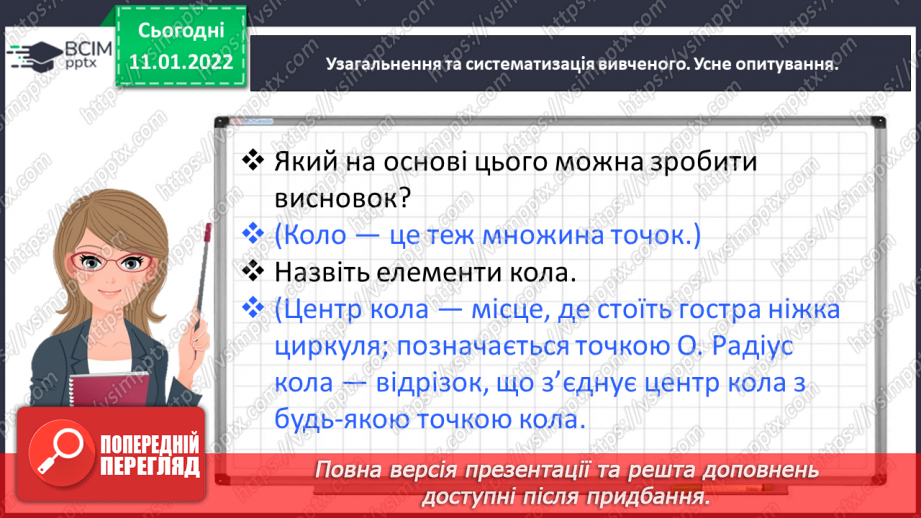 ВСІМ pptx

Сьогодні 11.01.2022

Узагальнення та систематизація вивченого. Усне опитування.

❖ Який на основі цього можна зробити висновок?

❖ (Коло — це теж множина точок.)

❖ Назвіть елементи кола.

❖ (Центр кола — місце, де стоїть гостра ніжка циркуля; позначається точкою О. Радіус кола — відрізок, що з'єднує центр кола з будь-якою точкою кола.

ПОПЕРЕДНІЙ ПЕРЕГЛЯД

Повна версія презентації та решта доповнень доступні після придбання.

https://vsimpptx.com